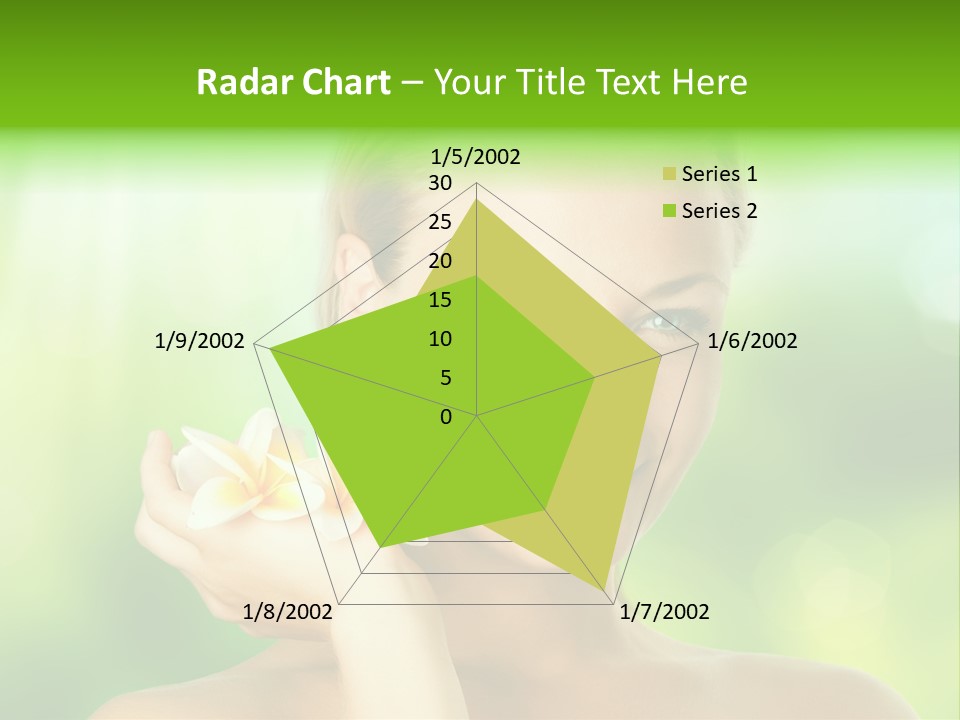 Radar Chart – Your Title Text Here

1/5/2002
30
25
20
15
10
5
0
1/6/2002
1/7/2002
1/8/2002
1/9/2002

Series 1
Series 2